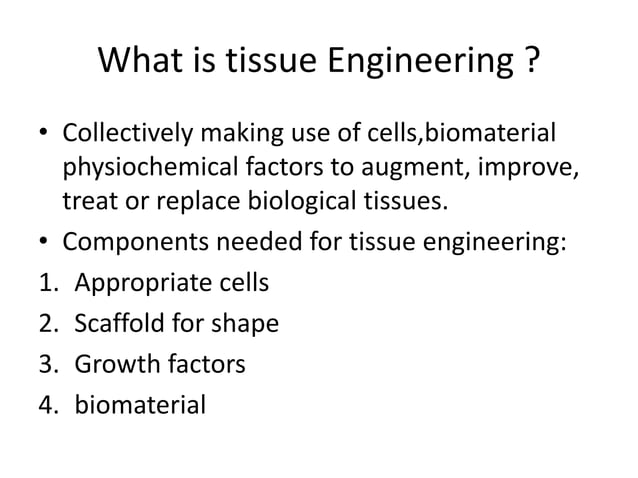 What is tissue Engineering ?

• Collectively making use of cells,biomaterial physiochemical factors to augment, improve, treat or replace biological tissues.
• Components needed for tissue engineering:
1. Appropriate cells
2. Scaffold for shape
3. Growth factors
4. biomaterial